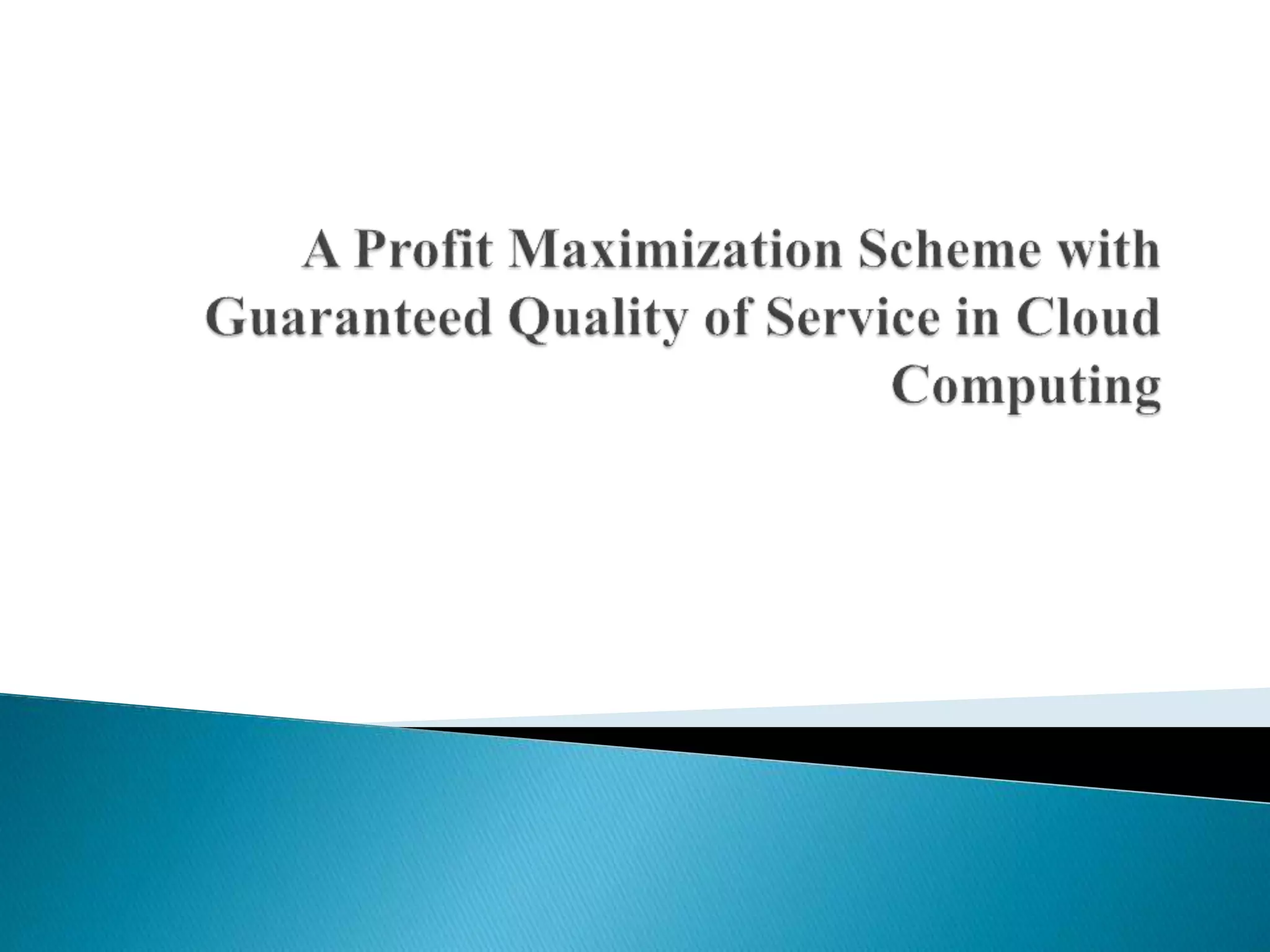 A Profit Maximization Scheme with Guaranteed Quality of Service in Cloud Computing